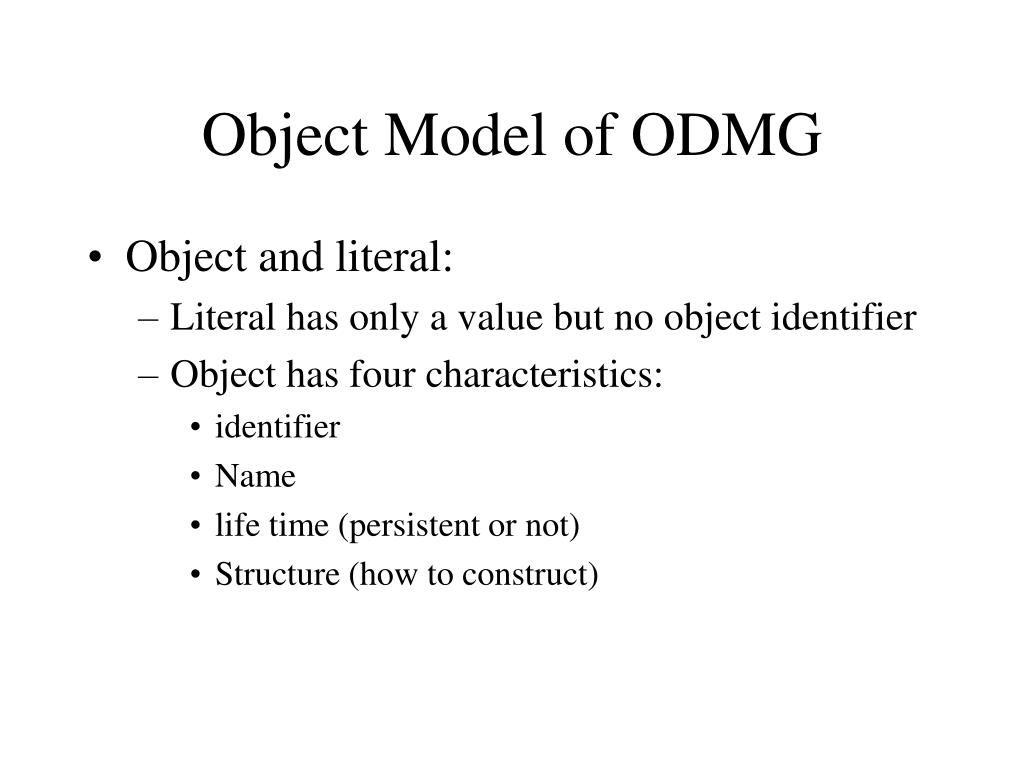 Object Model of ODMG

• Object and literal:
– Literal has only a value but no object identifier
– Object has four characteristics:
• identifier
• Name
• life time (persistent or not)
• Structure (how to construct)